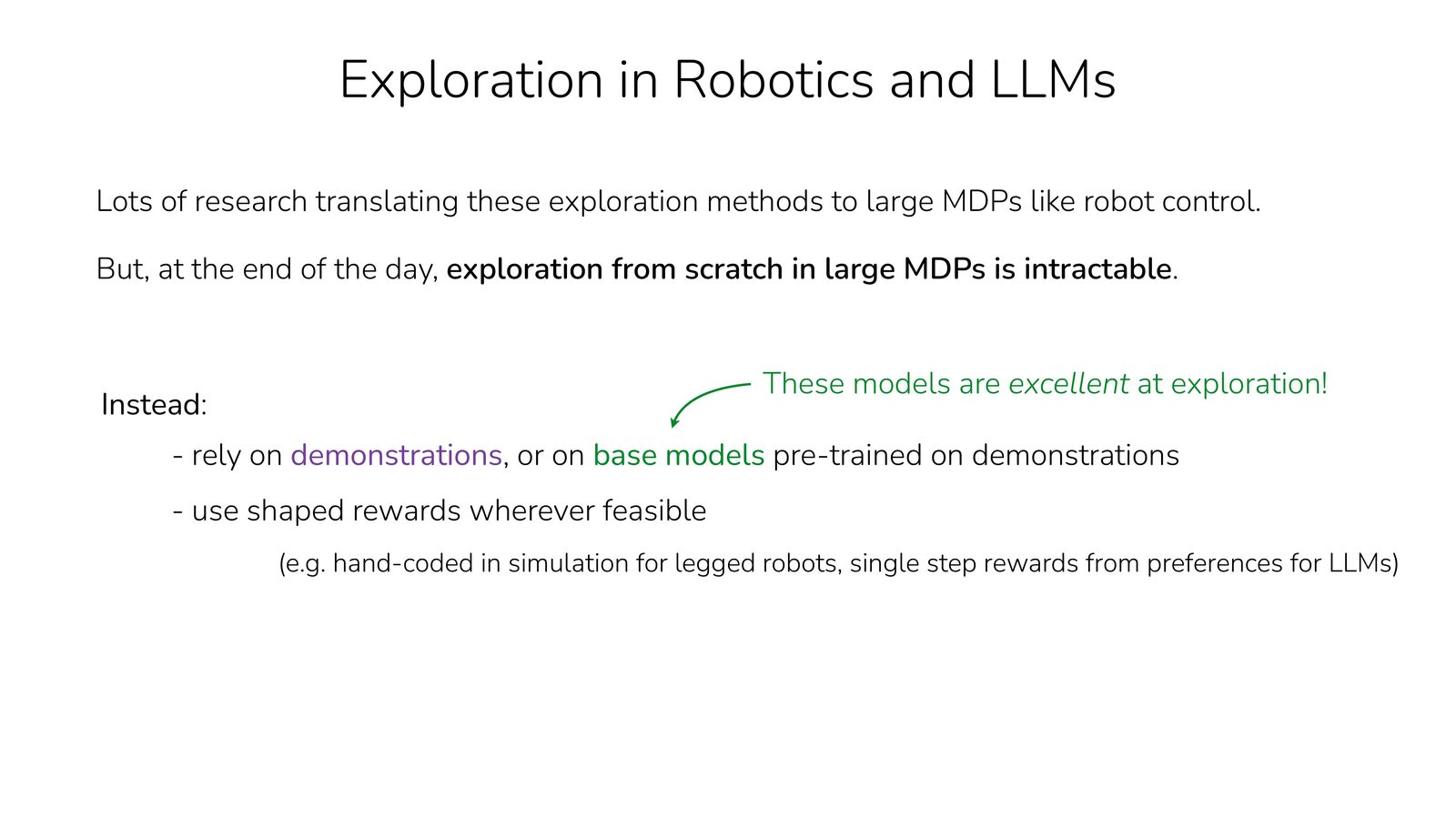 Exploration in Robotics and LLMs

Lots of research translating these exploration methods to large MDPs like robot control.

But, at the end of the day, exploration from scratch in large MDPs is intractable.

These models are excellent at exploration!

Instead:

- rely on demonstrations, or on base models pre-trained on demonstrations

- use shaped rewards wherever feasible

(e.g. hand-coded in simulation for legged robots, single step rewards from preferences for LLMs)